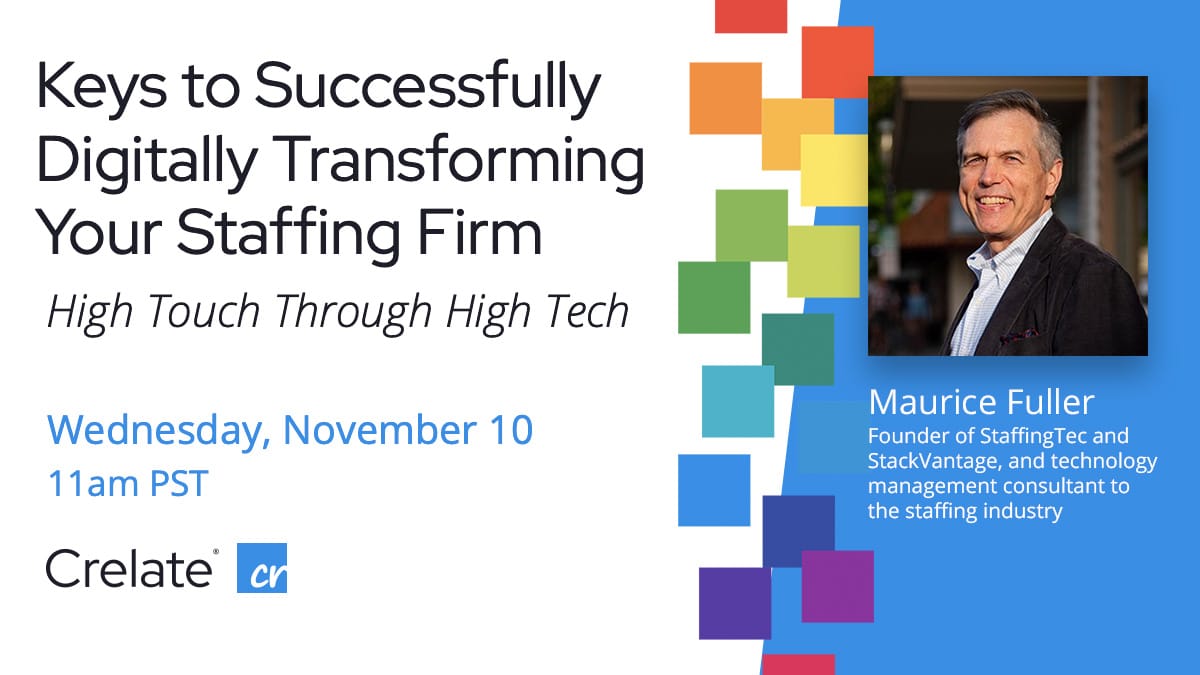 Keys to Successfully Digitally Transforming Your Staffing Firm

High Touch Through High Tech

Wednesday, November 10
11am PST

Crelate® cr

Maurice Fuller
Founder of StaffingTec and StackVantage, and technology management consultant to the staffing industry